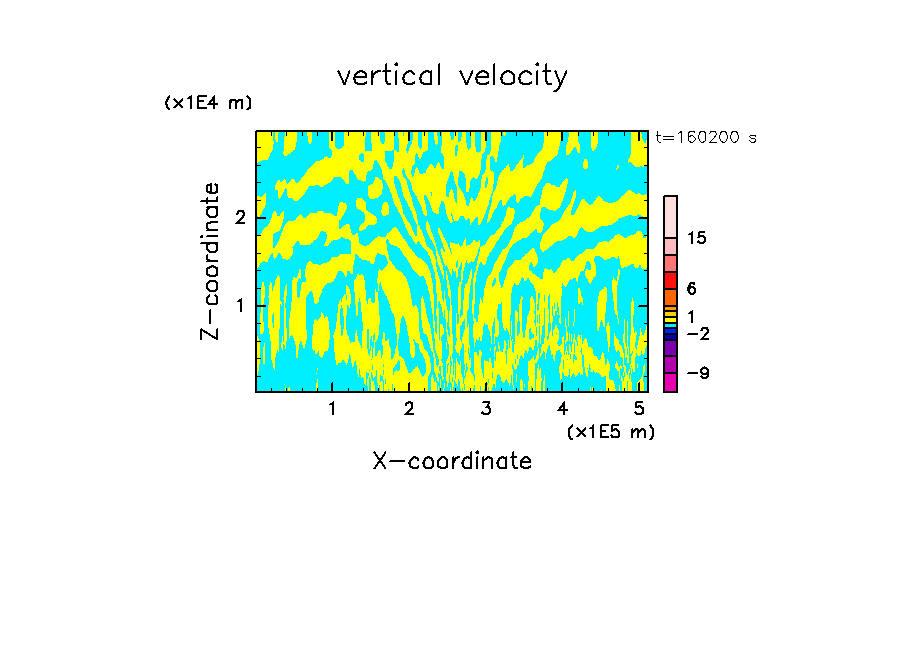 vertical velocity

(x1E4 m)

t=160200 s

Z-coordinate

2

1

15

6

1

−2

−9

1 2 3 4 5

(x1E5 m)

X-coordinate